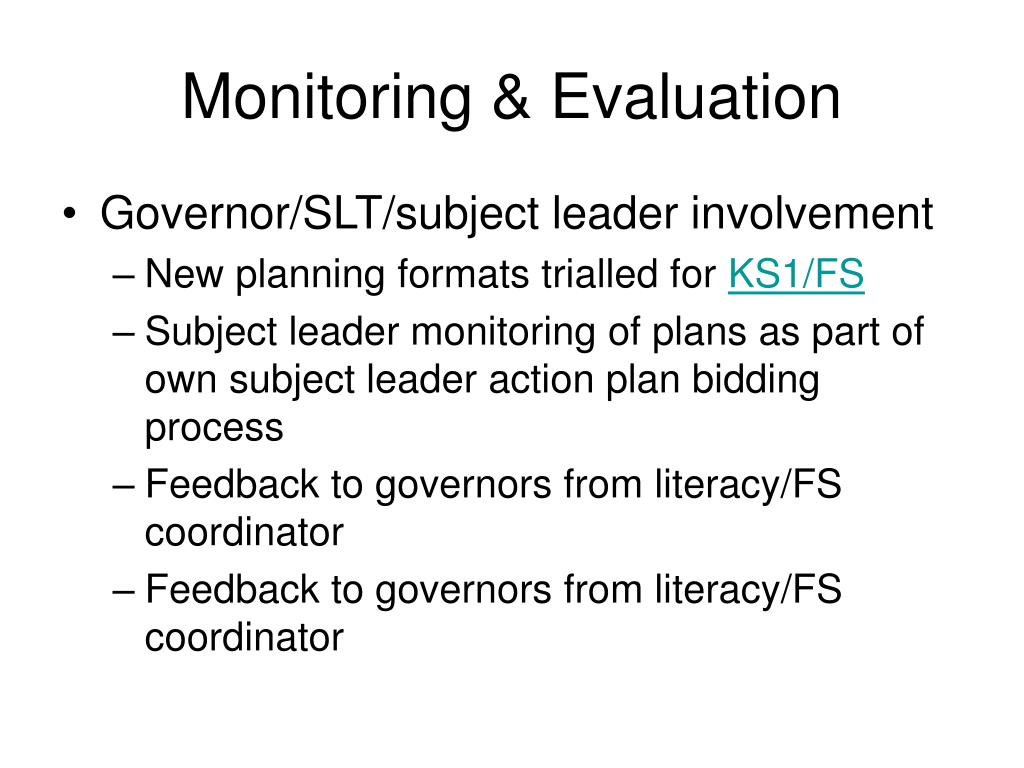 Monitoring & Evaluation

• Governor/SLT/subject leader involvement
– New planning formats trialled for KS1/FS
– Subject leader monitoring of plans as part of own subject leader action plan bidding process
– Feedback to governors from literacy/FS coordinator
– Feedback to governors from literacy/FS coordinator